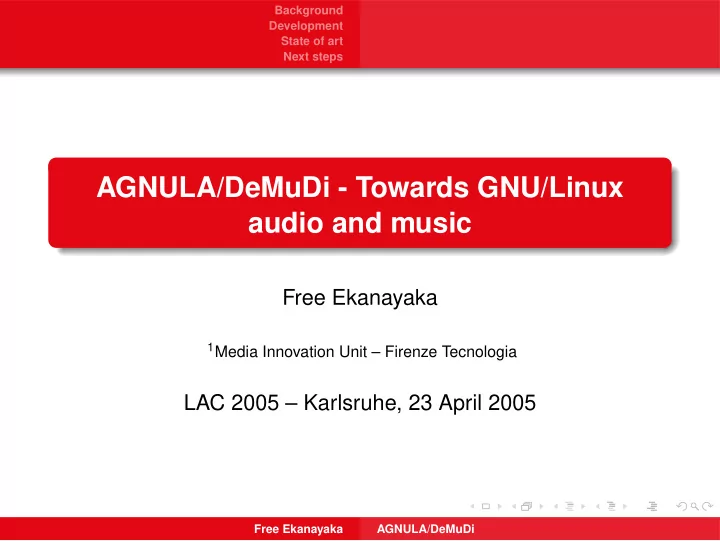 Background
Development
State of art
Next steps

AGNULA/DeMuDi - Towards GNU/Linux audio and music

Free Ekanayaka

$^1$Media Innovation Unit – Firenze Tecnologia

LAC 2005 – Karlsruhe, 23 April 2005

Free Ekanayaka AGNULA/DeMuDi